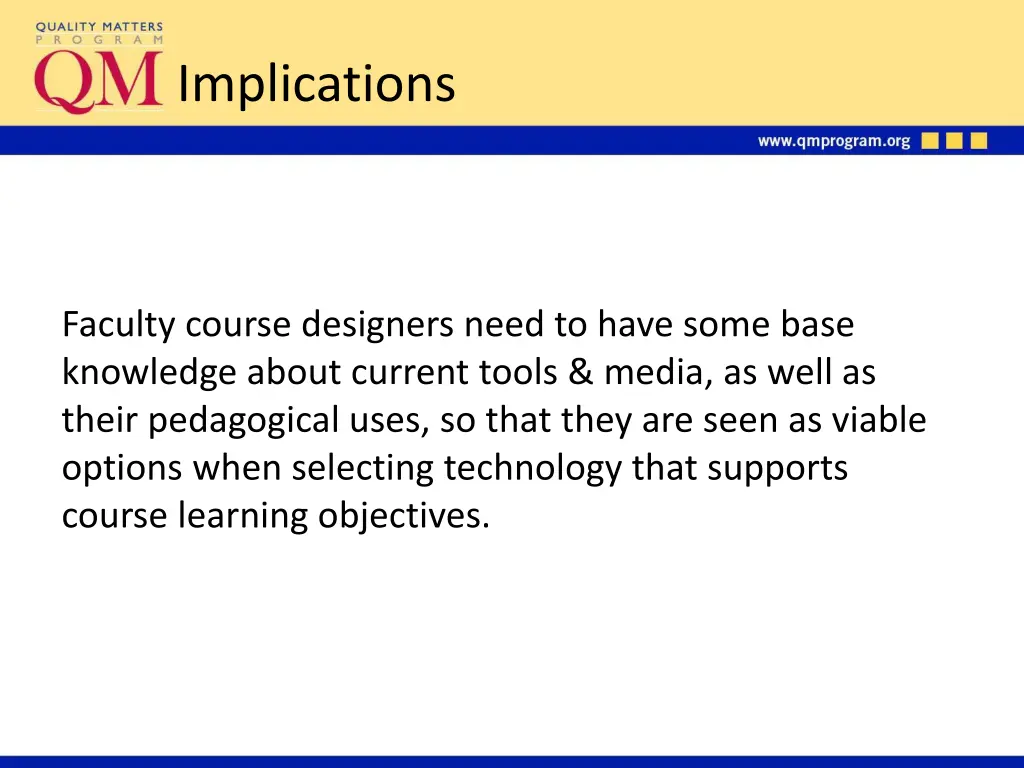 QUALITY MATTERS
PROGRAM
QM

Implications

www.qmprogram.org

Faculty course designers need to have some base knowledge about current tools & media, as well as their pedagogical uses, so that they are seen as viable options when selecting technology that supports course learning objectives.